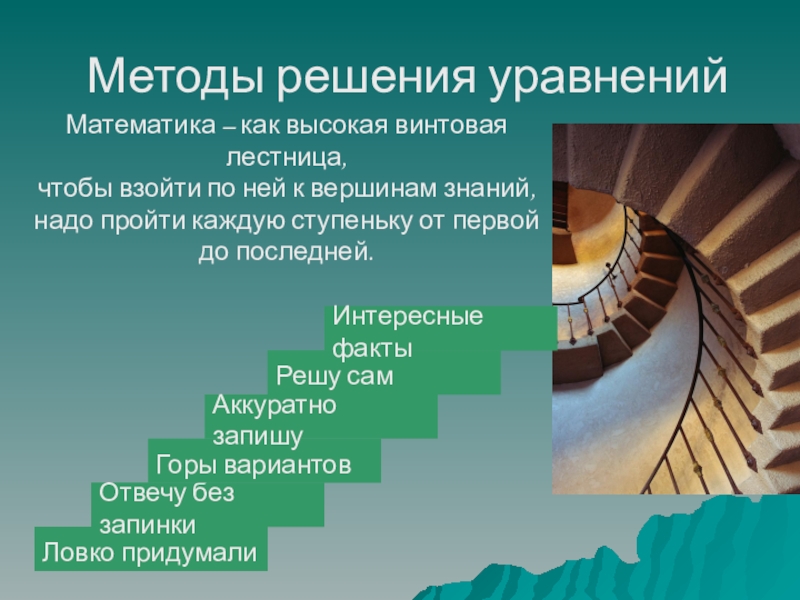 Методы решения уравнений

Математика – как высокая винтовая лестница,
чтобы взойти по ней к вершинам знаний, надо пройти каждую ступеньку от первой до последней.

Интересные факты

Решу сам

Аккуратно запишу

Горы вариантов

Отвечу без запинки

Ловко придумали